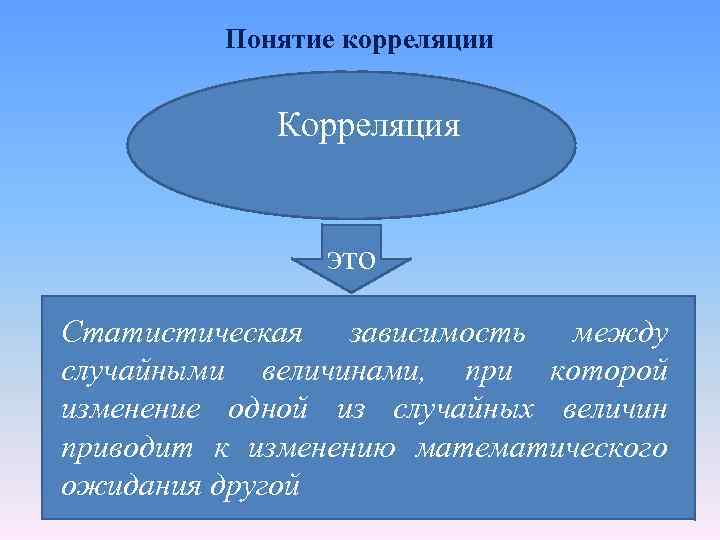 Понятие корреляции

Корреляция

это

Статистическая зависимость между случайными величинами, при которой изменение одной из случайных величин приводит к изменению математического ожидания другой